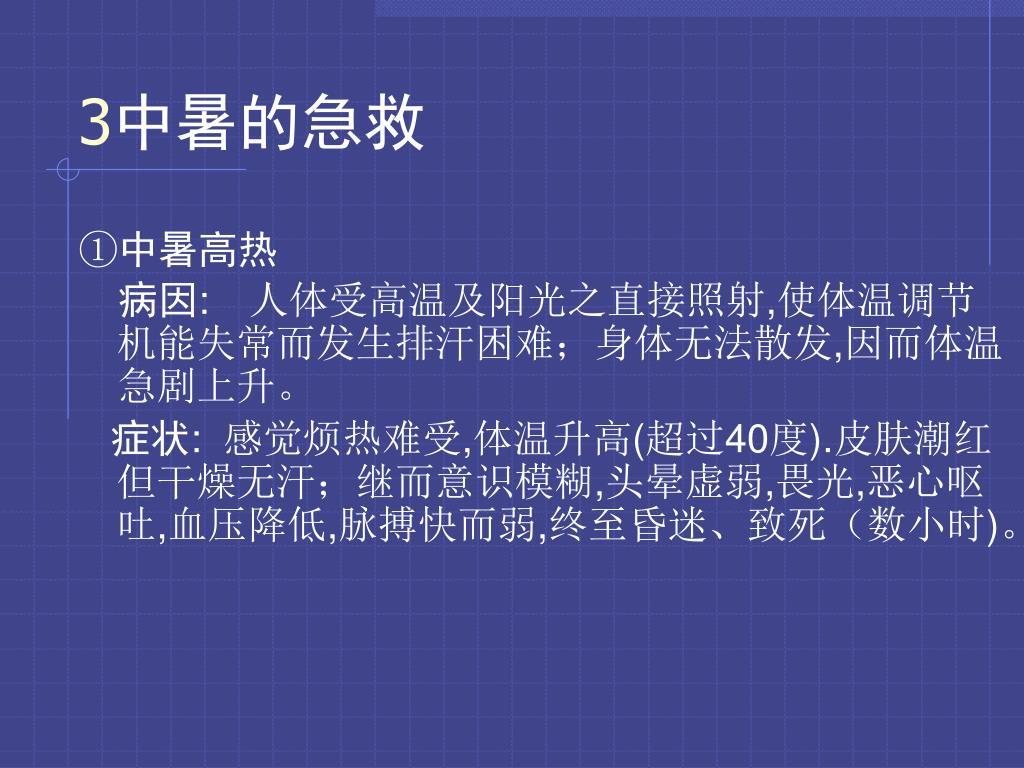 3中暑的急救

①中暑高热

病因:　人体受高温及阳光之直接照射,使体温调节机能失常而发生排汗困难；身体无法散发,因而体温急剧上升。

症状: 感觉烦热难受,体温升高(超过40度).皮肤潮红但干燥无汗；继而意识模糊,头晕虚弱,畏光,恶心呕吐,血压降低,脉搏快而弱,终至昏迷、致死（数小时)。